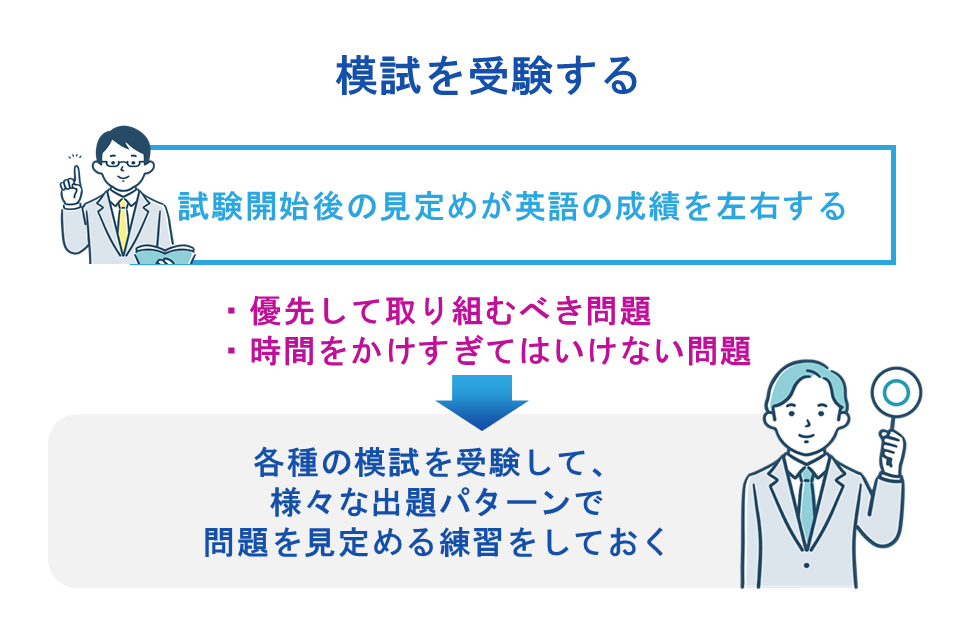 模試を受験する

試験開始後の見定めが英語の成績を左右する

・優先して取り組むべき問題
・時間をかけすぎてはいけない問題

各種の模試を受験して、
様々な出題パターンで
問題を見定める練習をしておく